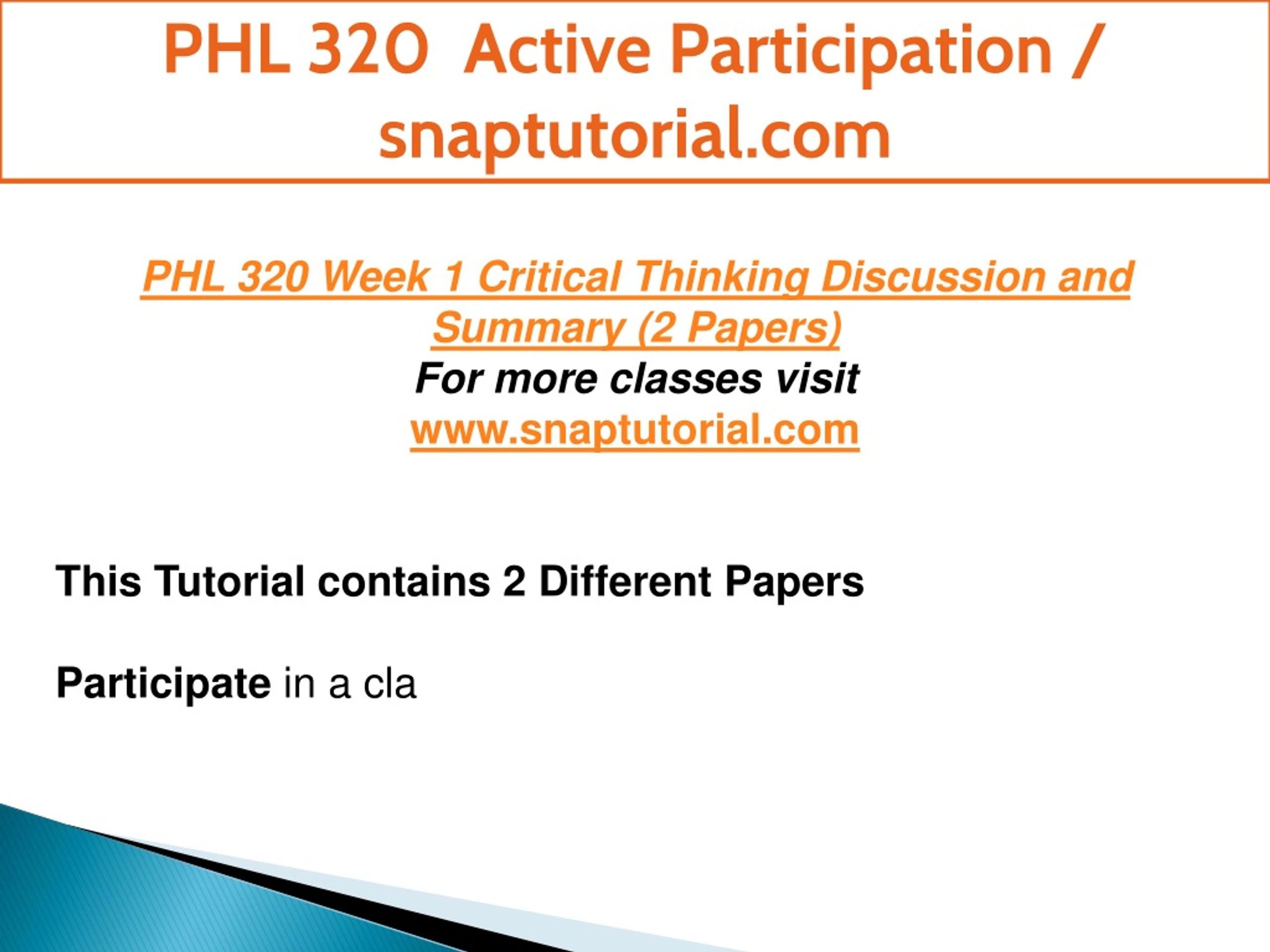 PHL 320 Active Participation / snaptutorial.com

PHL 320 Week 1 Critical Thinking Discussion and Summary (2 Papers)
For more classes visit
www.snaptutorial.com

This Tutorial contains 2 Different Papers

Participate in a cla